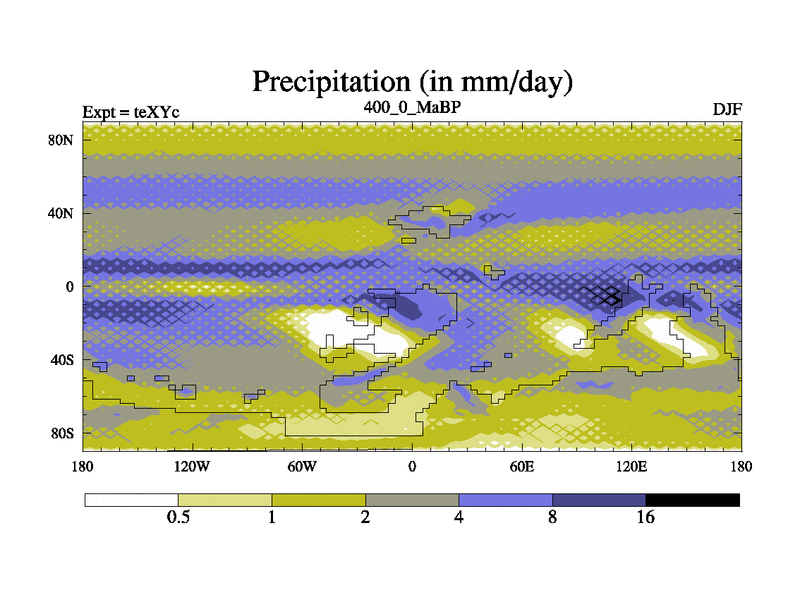 Precipitation (in mm/day)

Expt = teXYc
400_0_MaBP
DJF

80N
40N
0
40S
80S

180
120W
60W
0
60E
120E
180

0.5
1
2
4
8
16